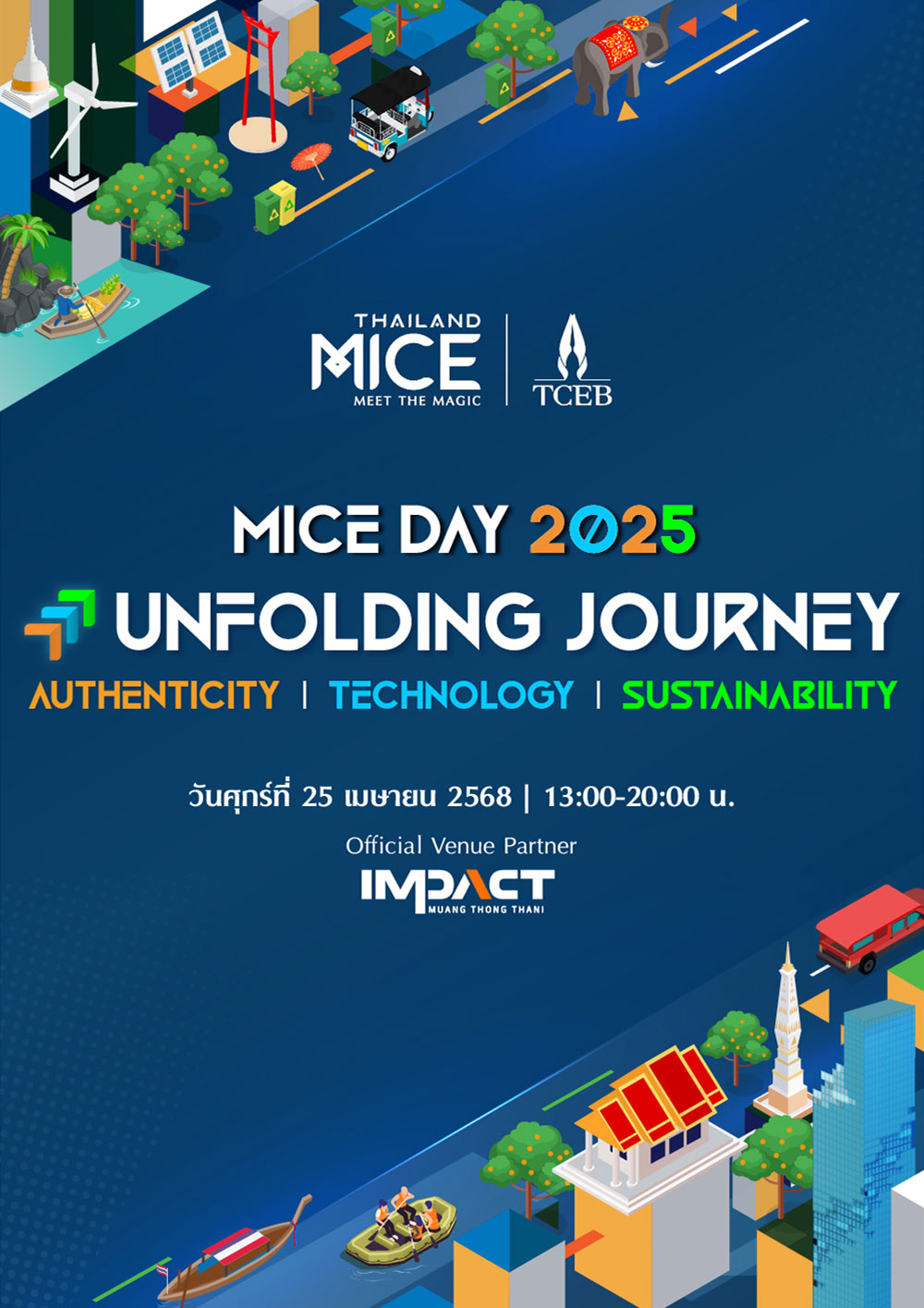 THAILAND
MICE
MEET THE MAGIC

TCEB

MICE DAY 2025

UNFOLDING JOURNEY

AUTHENTICITY | TECHNOLOGY | SUSTAINABILITY

วันศุกร์ที่ 25 เมษายน 2568 | 13:00-20:00 น.

Official Venue Partner

IMPACT
MUANG THONG THANI